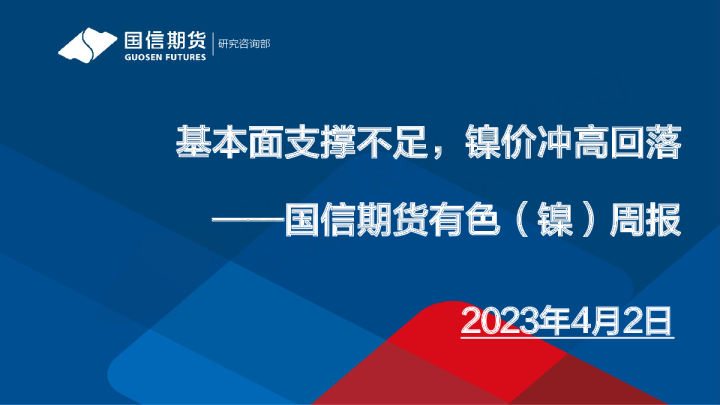 国信期货
GUOSEN FUTURES
研究咨询部

基本面支撑不足，镍价冲高回落

——国信期货有色（镍）周报

2023年4月2日